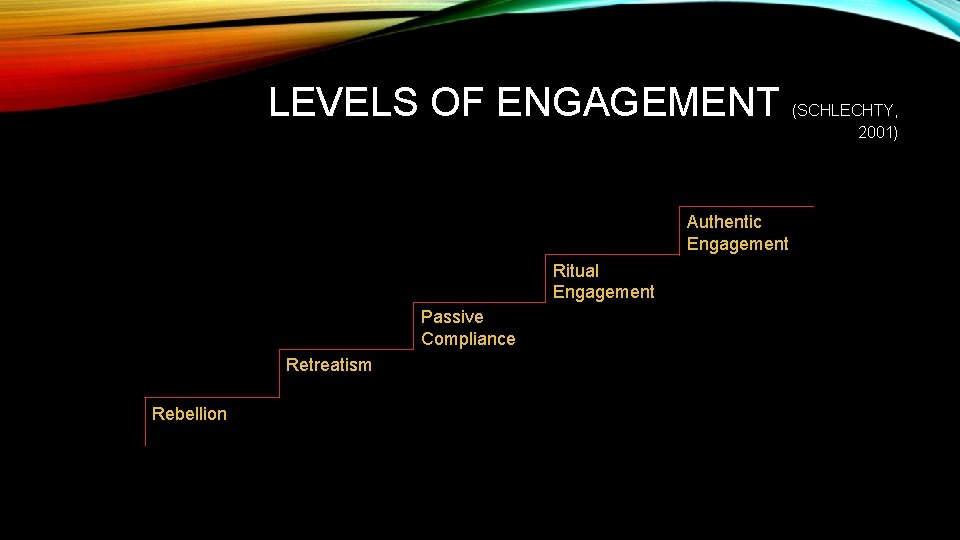 LEVELS OF ENGAGEMENT (SCHLECHTY, 2001)

Authentic Engagement

Ritual Engagement

Passive Compliance

Retreatism

Rebellion